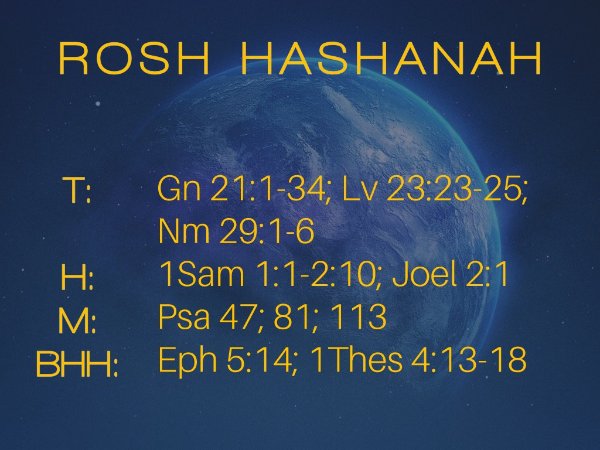 ROSH HASHANAH

T: Gn 21:1-34; Lv 23:23-25; Nm 29:1-6
H: 1Sam 1:1-2:10; Joel 2:1
M: Psa 47; 81; 113
BHH: Eph 5:14; 1Thes 4:13-18